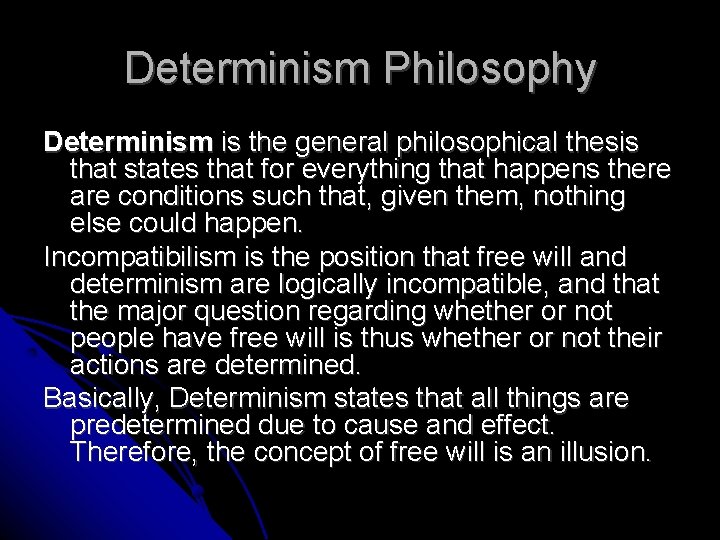 Determinism Philosophy

Determinism is the general philosophical thesis that states that for everything that happens there are conditions such that, given them, nothing else could happen.

Incompatibilism is the position that free will and determinism are logically incompatible, and that the major question regarding whether or not people have free will is thus whether or not their actions are determined.

Basically, Determinism states that all things are predetermined due to cause and effect. Therefore, the concept of free will is an illusion.